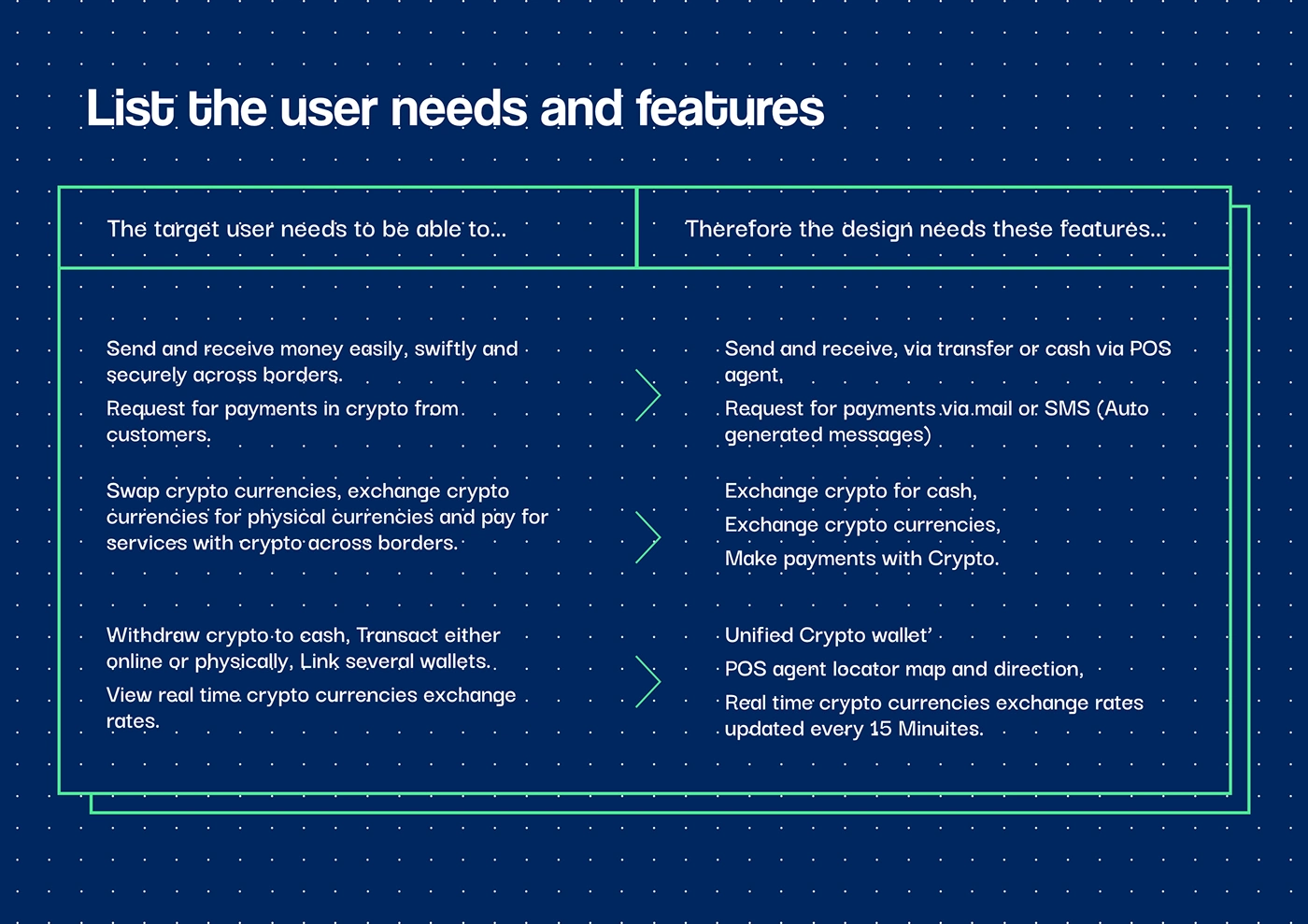 List the user needs and features

| The target user needs to be able to... | Therefore the design needs these features... |
|---|---|
| Send and receive money easily, swiftly and securely across borders. Request for payments in crypto from customers. | Send and receive, via transfer or cash via POS agent, Request for payments via mail or SMS (Auto generated messages) |
| Swap crypto currencies, exchange crypto currencies for physical currencies and pay for services with crypto across borders. | Exchange crypto for cash, Exchange crypto currencies, Make payments with Crypto. |
| Withdraw crypto to cash, Transact either online or physically, Link several wallets. View real time crypto currencies exchange rates. | Unified Crypto wallet' POS agent locator map and direction, Real time crypto currencies exchange rates updated every 15 Minuites. |